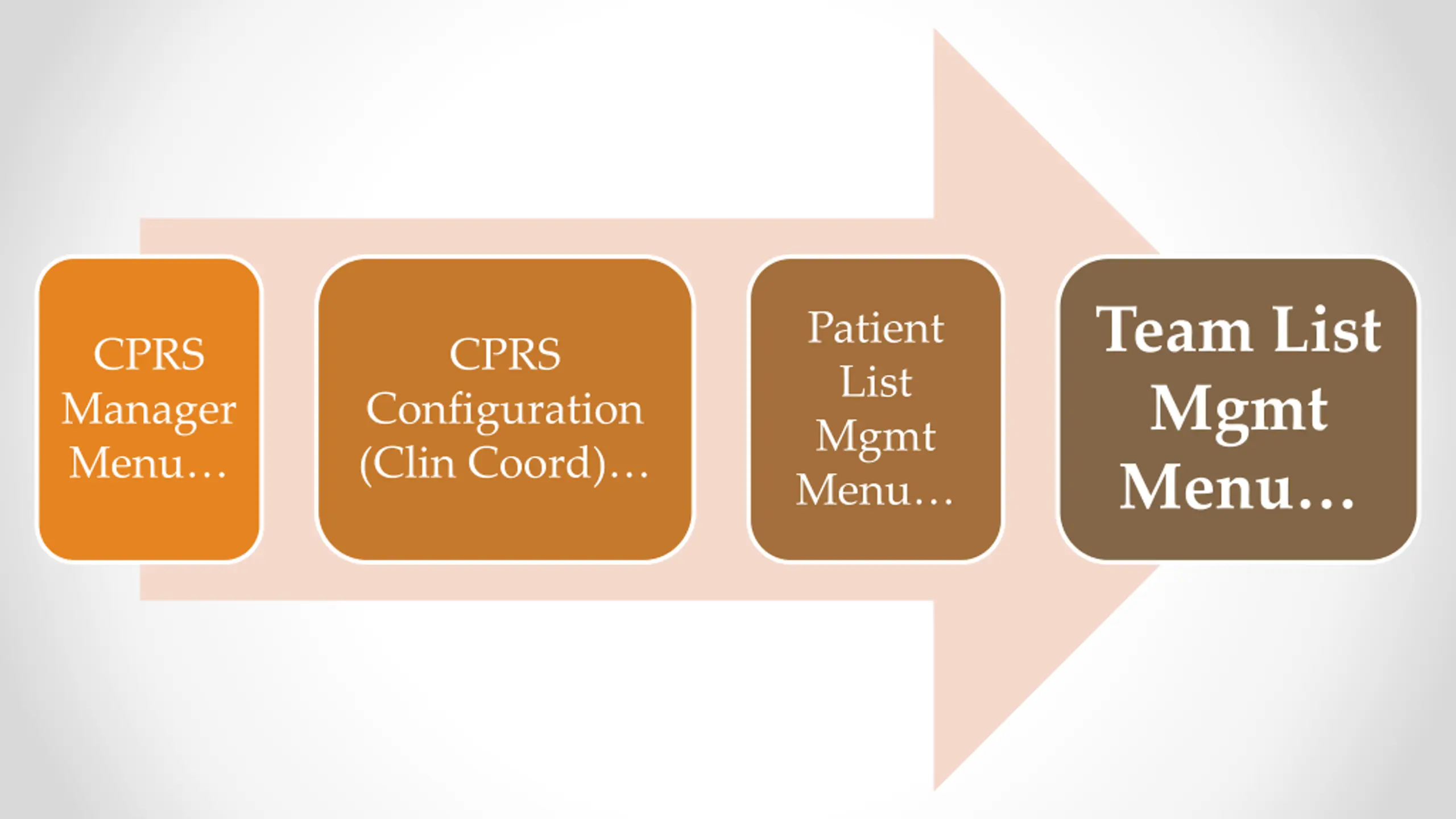 CPRS Manager Menu…

CPRS Configuration (Clin Coord)…

Patient List Mgmt Menu…

Team List Mgmt Menu…